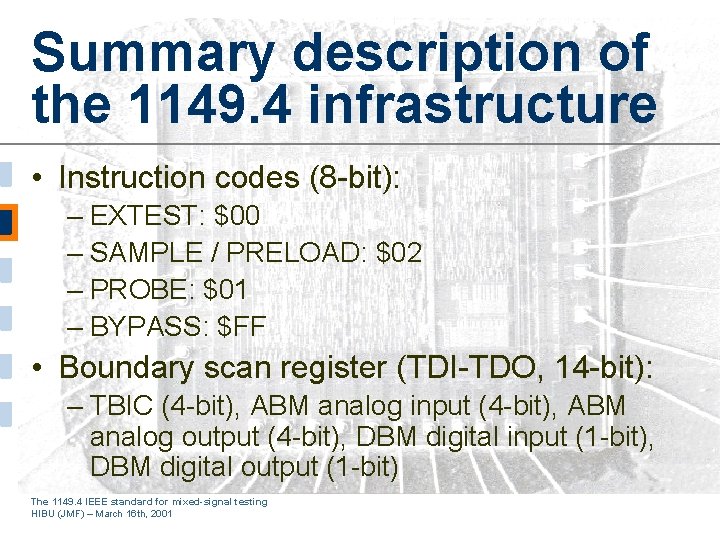 Summary description of the 1149.4 infrastructure

• Instruction codes (8-bit):
– EXTEST: \$00
– SAMPLE / PRELOAD: \$02
– PROBE: \$01
– BYPASS: \$FF

• Boundary scan register (TDI-TDO, 14-bit):
– TBIC (4-bit), ABM analog input (4-bit), ABM analog output (4-bit), DBM digital input (1-bit), DBM digital output (1-bit)

The 1149.4 IEEE standard for mixed-signal testing
HIBU (JMF) – March 16th, 2001